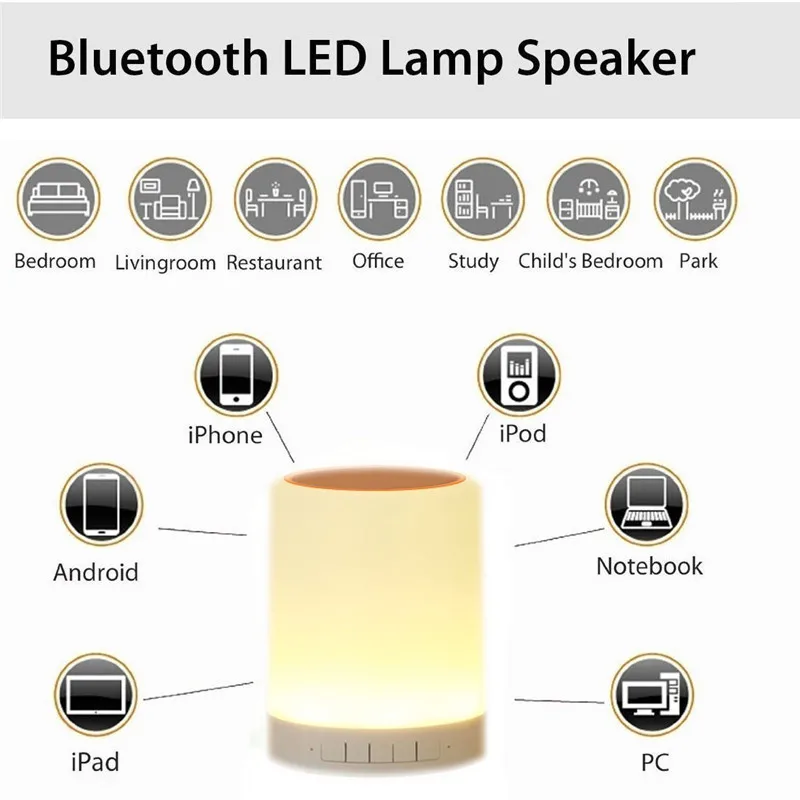 Bluetooth LED Lamp Speaker

Bedroom Livingroom Restaurant Office Study Child's Bedroom Park

iPhone

iPod

Android

Notebook

iPad

PC